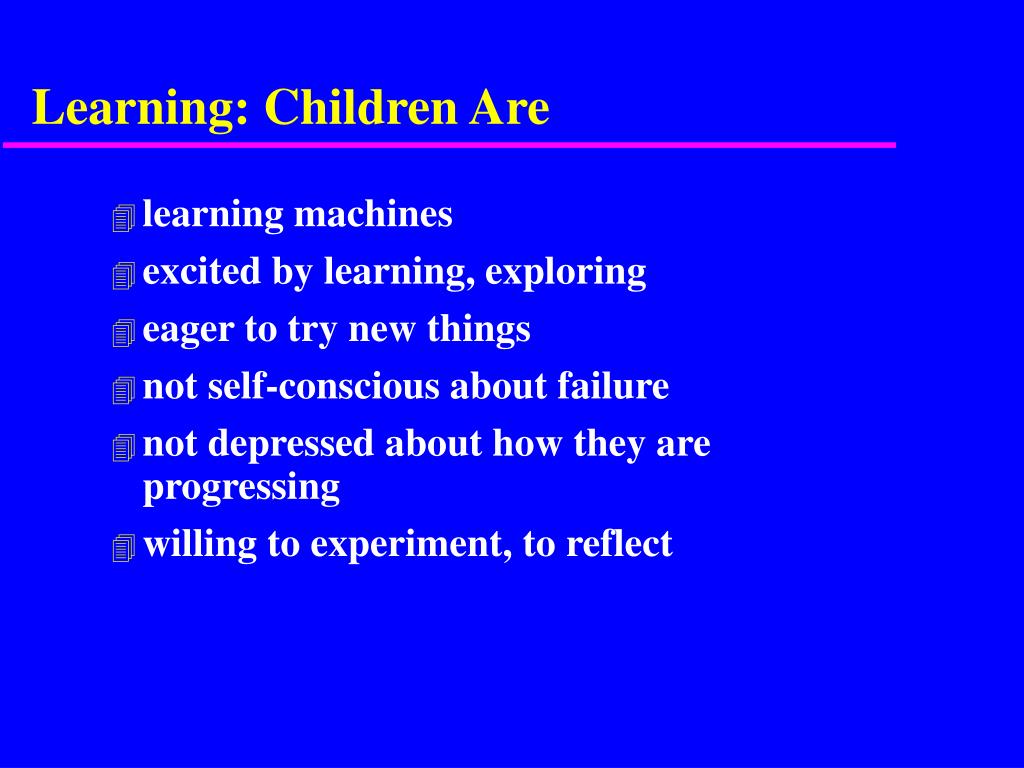 Learning: Children Are

- learning machines
- excited by learning, exploring
- eager to try new things
- not self-conscious about failure
- not depressed about how they are progressing
- willing to experiment, to reflect